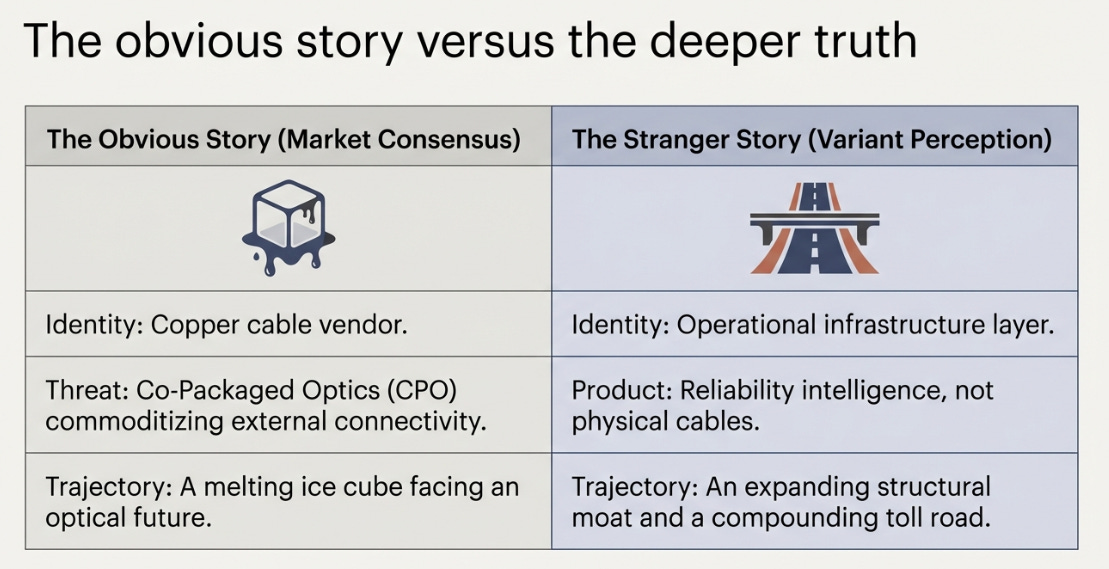 The obvious story versus the deeper truth

| The Obvious Story (Market Consensus) | The Stranger Story (Variant Perception) |
|---|---|
| | |
| Identity: Copper cable vendor. | Identity: Operational infrastructure layer. |
| Threat: Co-Packaged Optics (CPO) commoditizing external connectivity. | Product: Reliability intelligence, not physical cables. |
| Trajectory: A melting ice cube facing an optical future. | Trajectory: An expanding structural moat and a compounding toll road. |